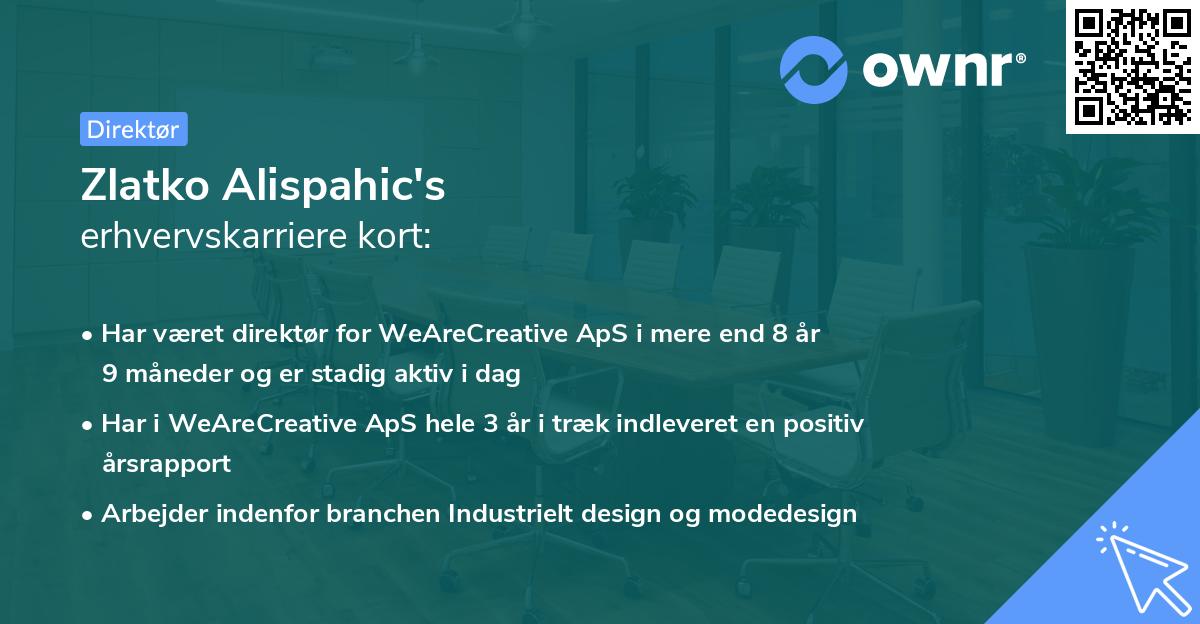 ownr®

Direktør

Zlatko Alispahic's
erhvervskarriere kort:

• Har været direktør for WeAreCreative ApS i mere end 8 år 9 måneder og er stadig aktiv i dag
• Har i WeAreCreative ApS hele 3 år i træk indleveret en positiv årsrapport
• Arbejder indenfor branchen Industrielt design og modedesign